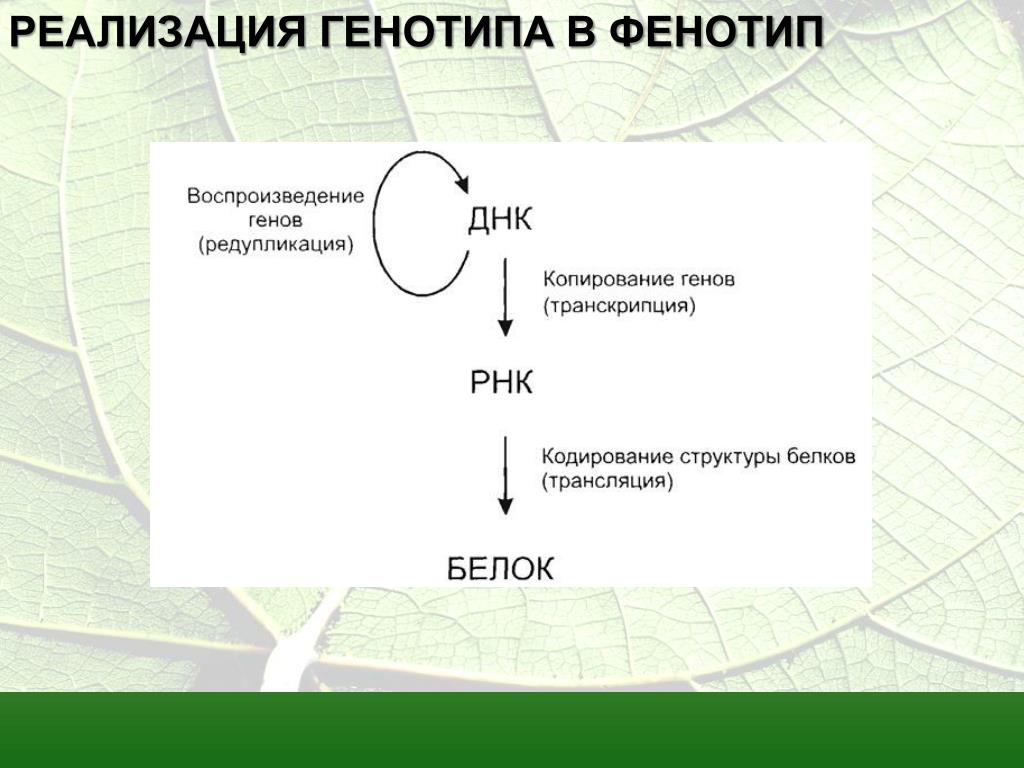 РЕАЛИЗАЦИЯ ГЕНОТИПА В ФЕНОТИП

Воспроизведение генов (редупликация)

ДНК

Копирование генов (транскрипция)

РНК

Кодирование структуры белков (трансляция)

БЕЛОК